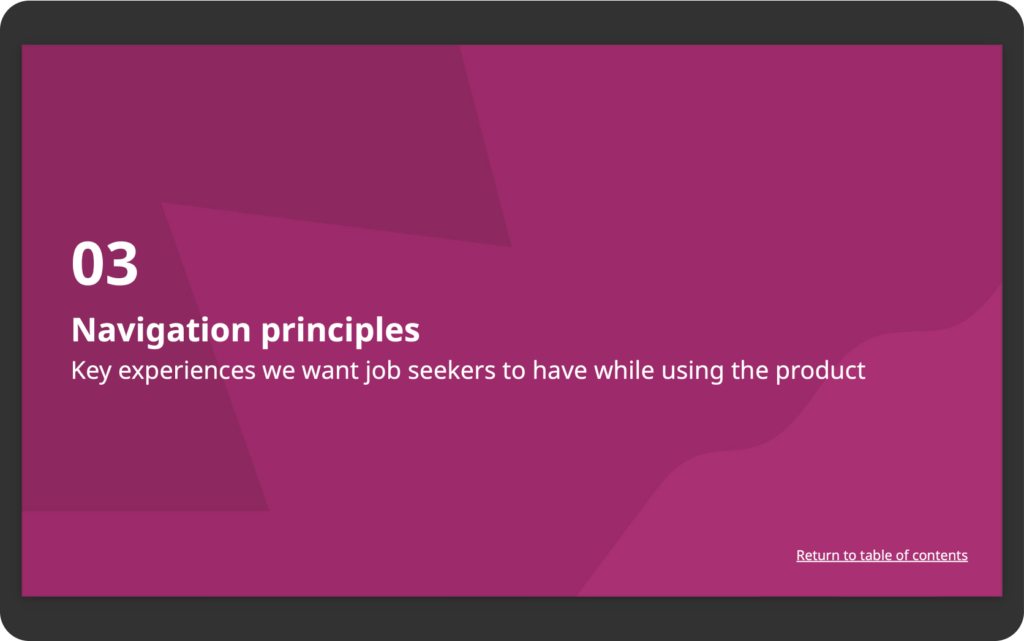 03

Navigation principles

Key experiences we want job seekers to have while using the product

Return to table of contents